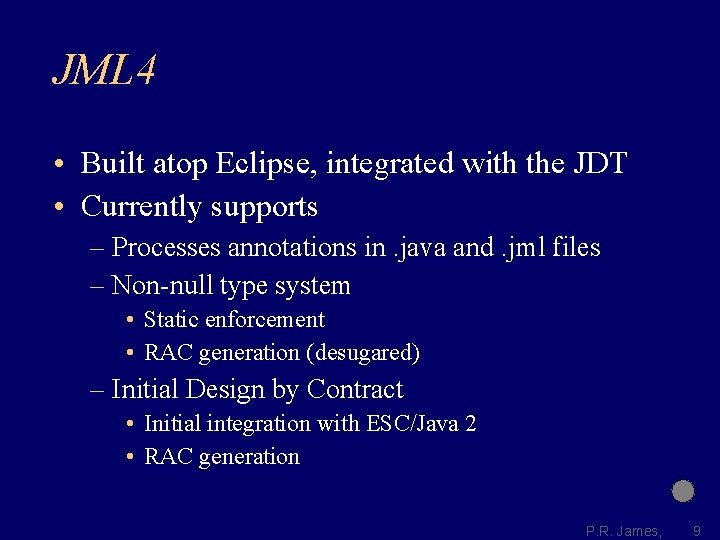 JML4

• Built atop Eclipse, integrated with the JDT
• Currently supports
– Processes annotations in .java and .jml files
– Non-null type system
• Static enforcement
• RAC generation (desugared)
– Initial Design by Contract
• Initial integration with ESC/Java 2
• RAC generation

P.R. James, 9